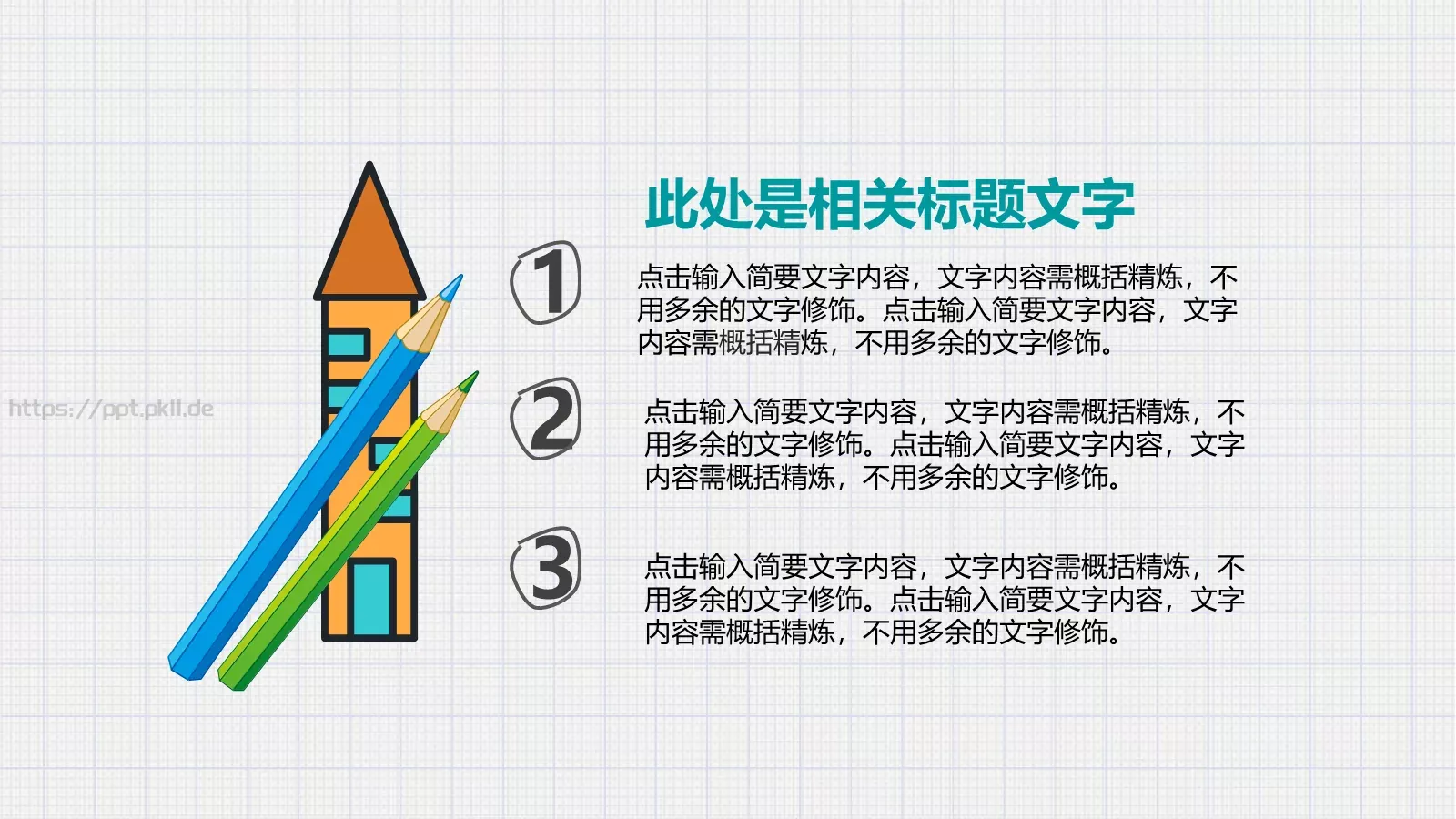 此处是相关标题文字

1

点击输入简要文字内容，文字内容需概括精炼，不用多余的文字修饰。点击输入简要文字内容，文字内容需概括精炼，不用多余的文字修饰。

https://ppt.pkll.de

2

点击输入简要文字内容，文字内容需概括精炼，不用多余的文字修饰。点击输入简要文字内容，文字内容需概括精炼，不用多余的文字修饰。

3

点击输入简要文字内容，文字内容需概括精炼，不用多余的文字修饰。点击输入简要文字内容，文字内容需概括精炼，不用多余的文字修饰。